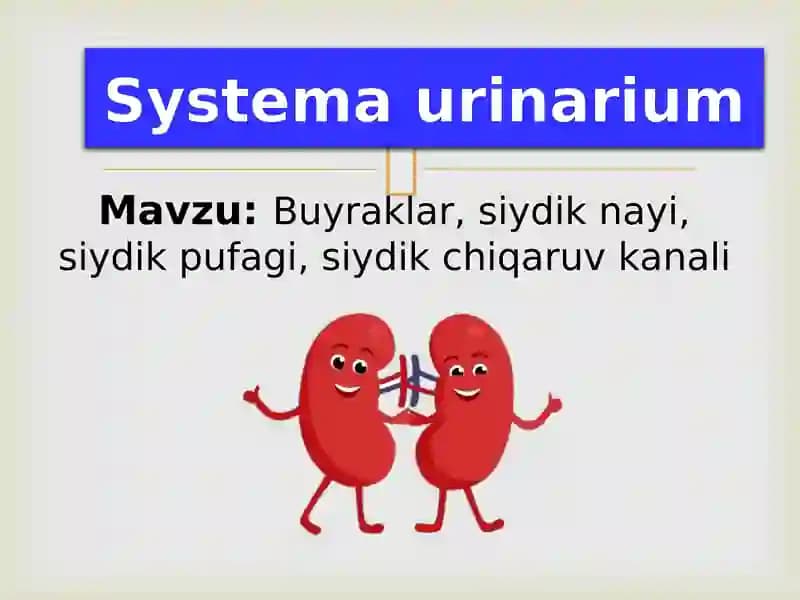 Systema urinarium

Mavzu: Buyraklar, siydik nayi, siydik pufagi, siydik chiqaruv kanali